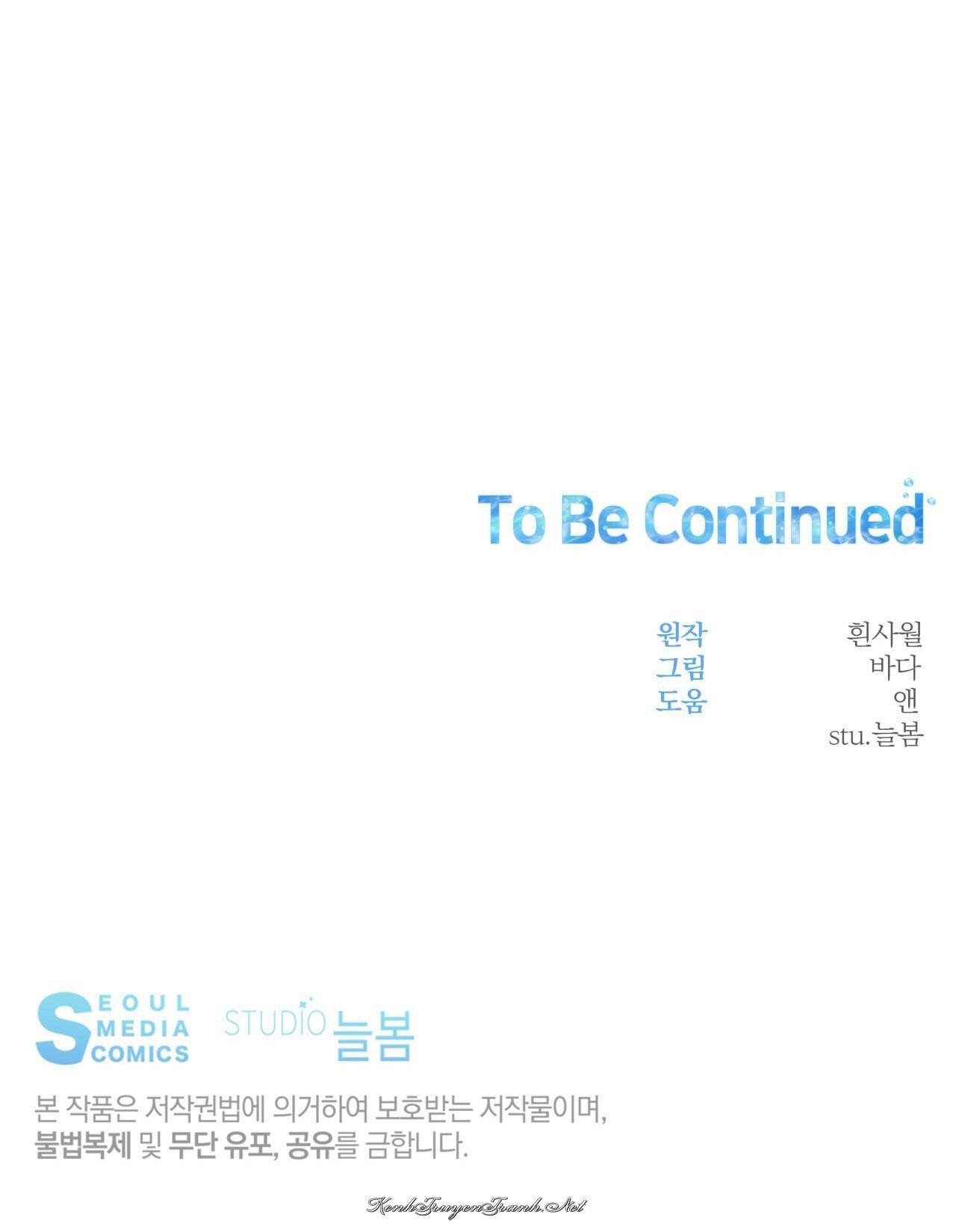 To Be Continued

원작 흰사월
그림 바다
도움 앤
stu.늘봄

SEOUL MEDIA COMICS

STUDIO 늘봄

본 작품은 저작권법에 의거하여 보호받는 저작물이며, 불법복제 및 무단 유포, 공유를 금합니다.

KenhTruyenTranh.Net